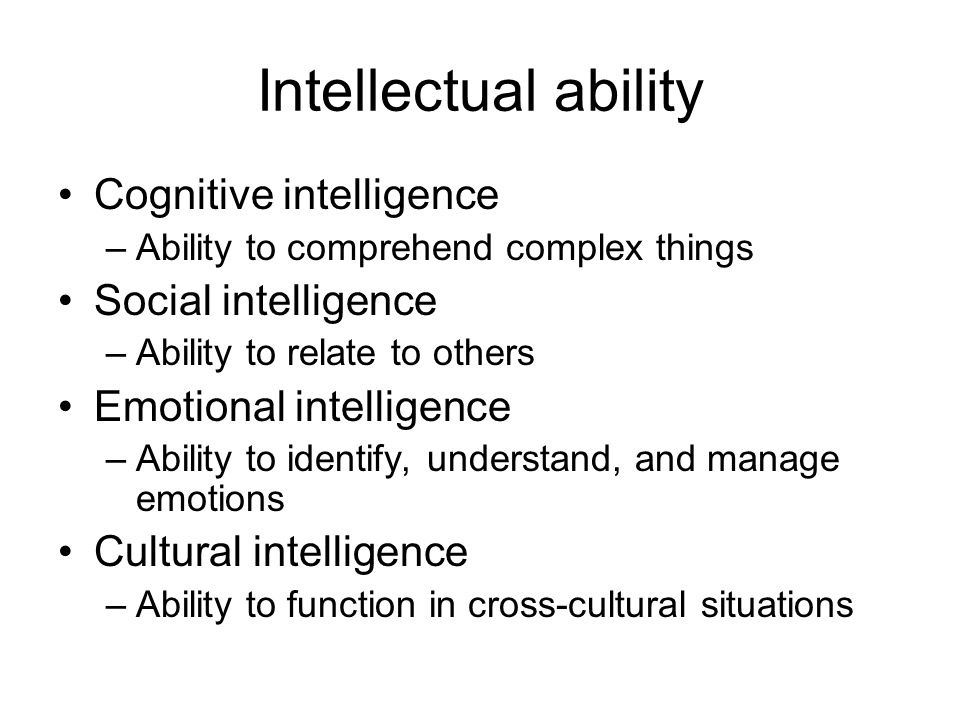 Intellectual ability

• Cognitive intelligence
– Ability to comprehend complex things
• Social intelligence
– Ability to relate to others
• Emotional intelligence
– Ability to identify, understand, and manage emotions
• Cultural intelligence
– Ability to function in cross-cultural situations